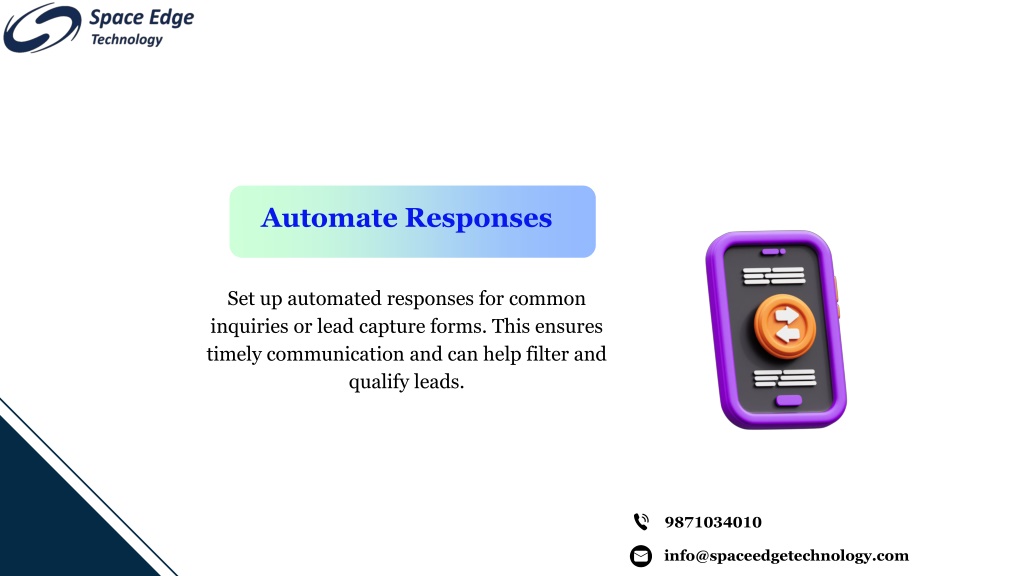 Space Edge
Technology

Automate Responses

Set up automated responses for common inquiries or lead capture forms. This ensures timely communication and can help filter and qualify leads.

9871034010

info@spaceedgetechnology.com